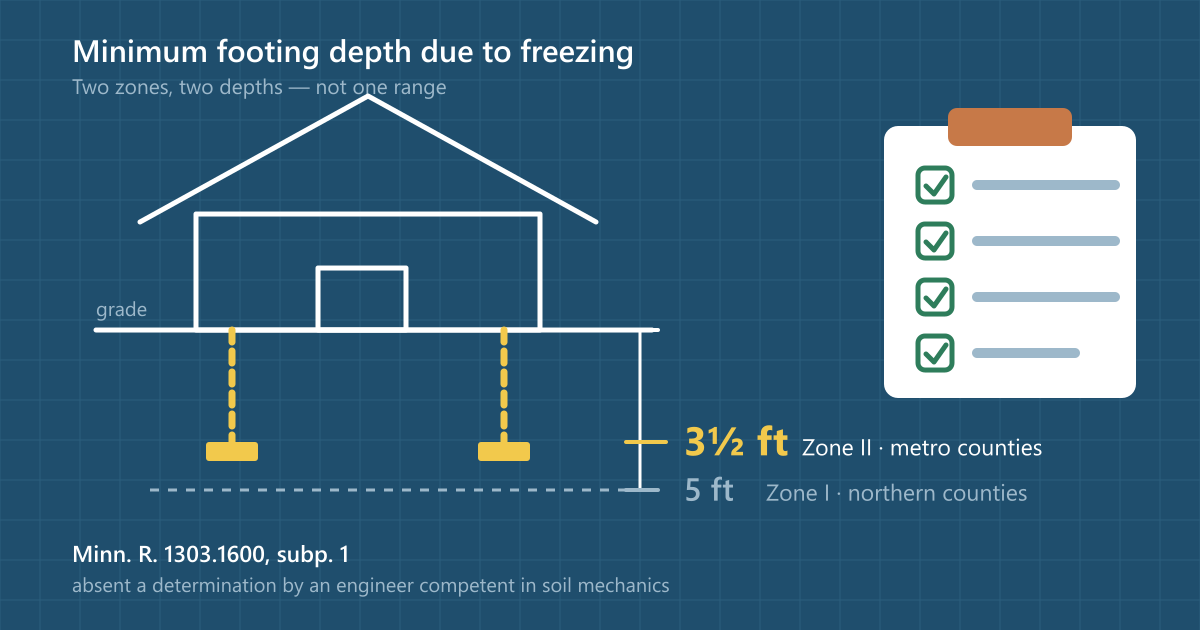 Minimum footing depth due to freezing

Two zones, two depths — not one range

grade

3½ ft Zone II · metro counties

5 ft Zone I · northern counties

Minn. R. 1303.1600, subp. 1

absent a determination by an engineer competent in soil mechanics